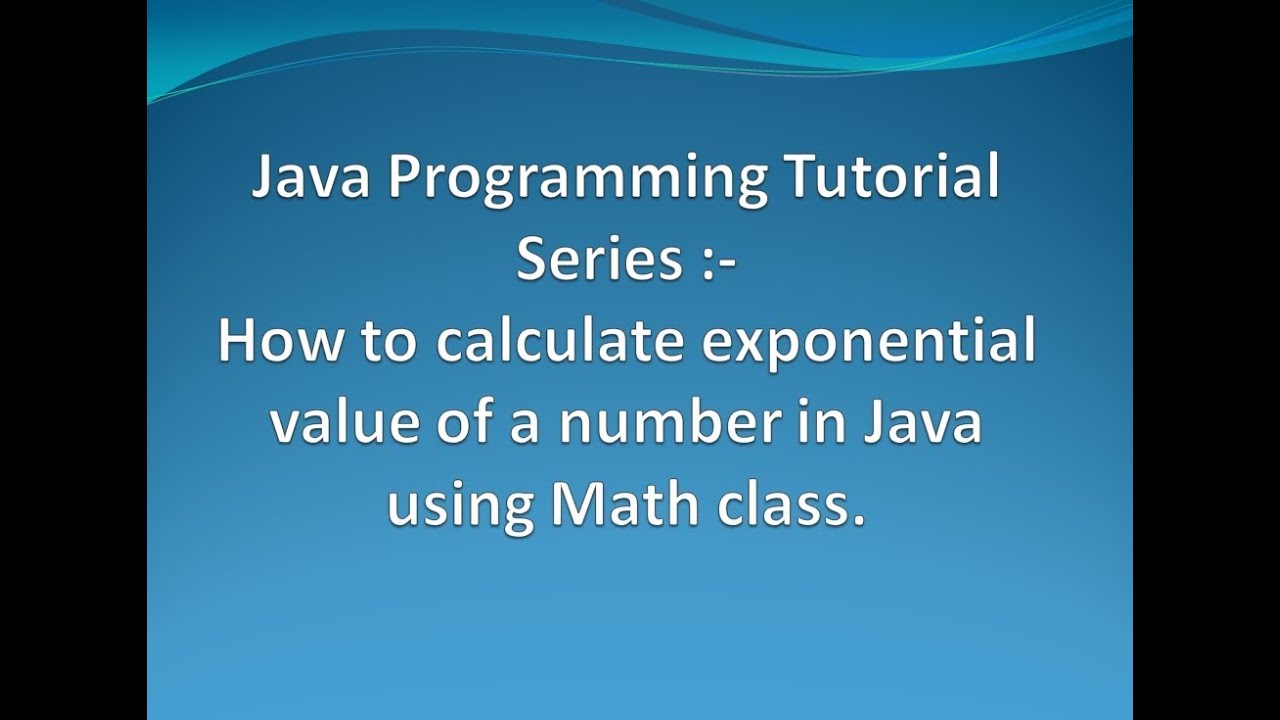 Java Programming Tutorial Series :-
How to calculate exponential value of a number in Java using Math class.